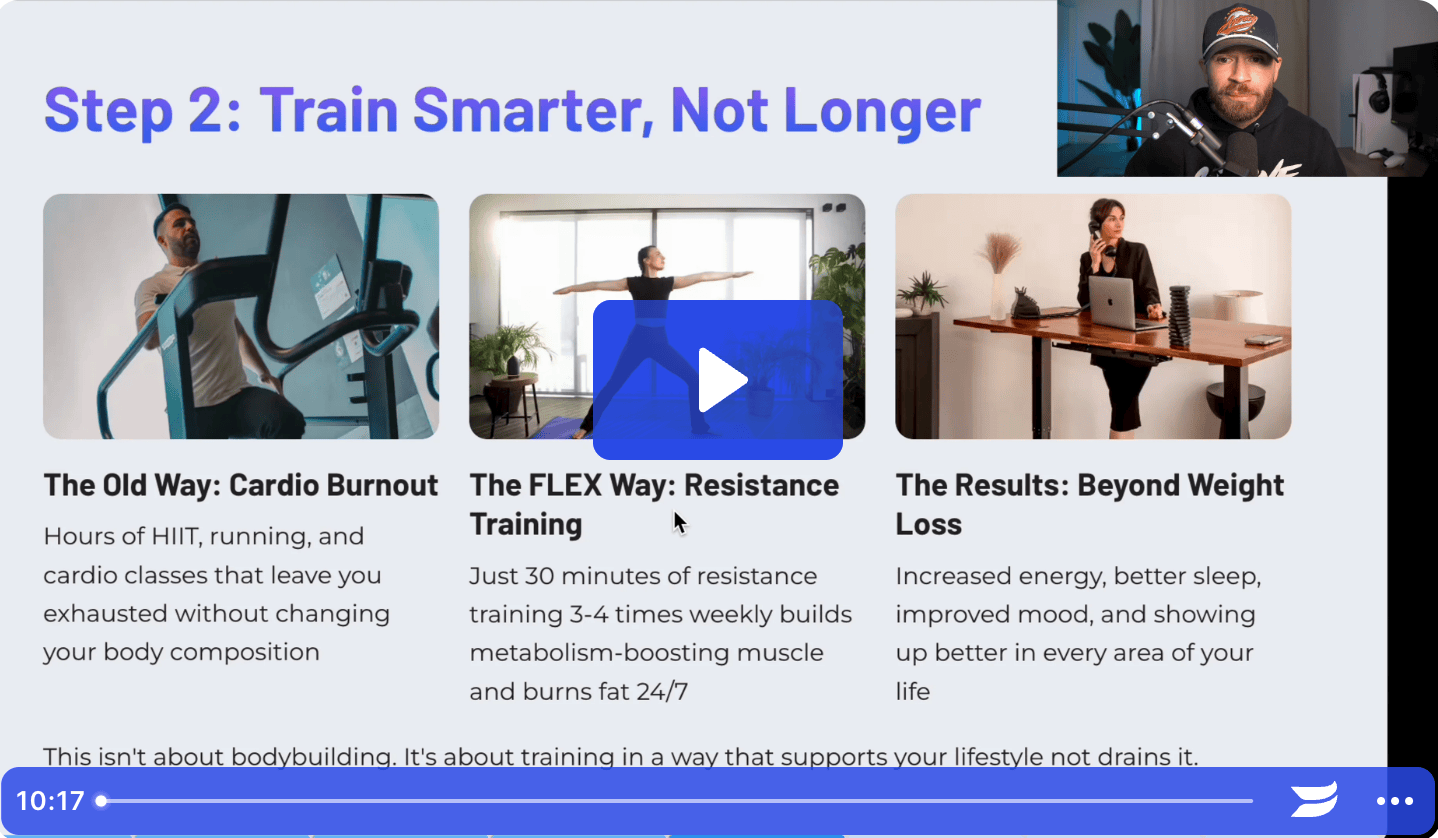 Step 2: Train Smarter, Not Longer

The Old Way: Cardio Burnout

Hours of HIIT, running, and cardio classes that leave you exhausted without changing your body composition

The FLEX Way: Resistance Training

Just 30 minutes of resistance training 3-4 times weekly builds metabolism-boosting muscle and burns fat 24/7

The Results: Beyond Weight Loss

Increased energy, better sleep, improved mood, and showing up better in every area of your life

This isn't about bodybuilding. It's about training in a way that supports your lifestyle not drains it.

10:17